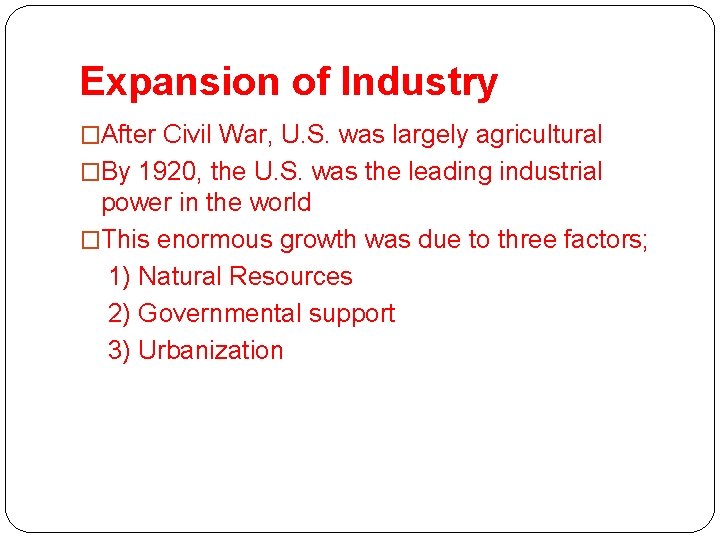 Expansion of Industry

□After Civil War, U.S. was largely agricultural

□By 1920, the U.S. was the leading industrial power in the world

□This enormous growth was due to three factors;

1) Natural Resources

2) Governmental support

3) Urbanization